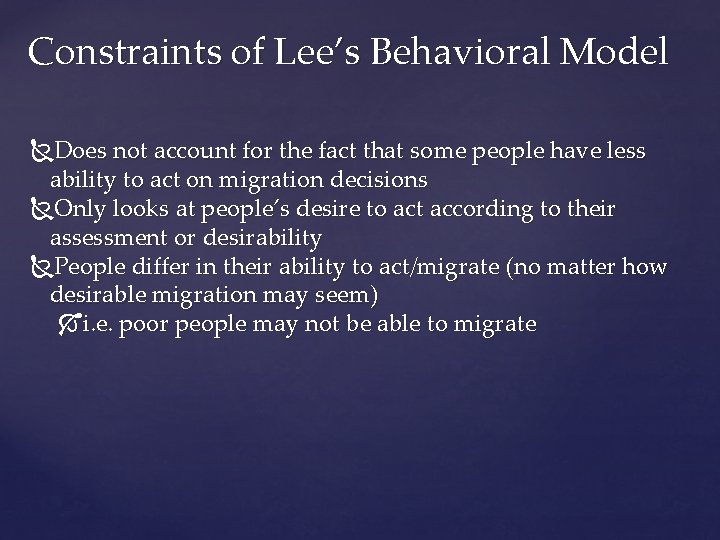 Constraints of Lee's Behavioral Model

Does not account for the fact that some people have less ability to act on migration decisions

Only looks at people's desire to act according to their assessment or desirability

People differ in their ability to act/migrate (no matter how desirable migration may seem)

i.e. poor people may not be able to migrate